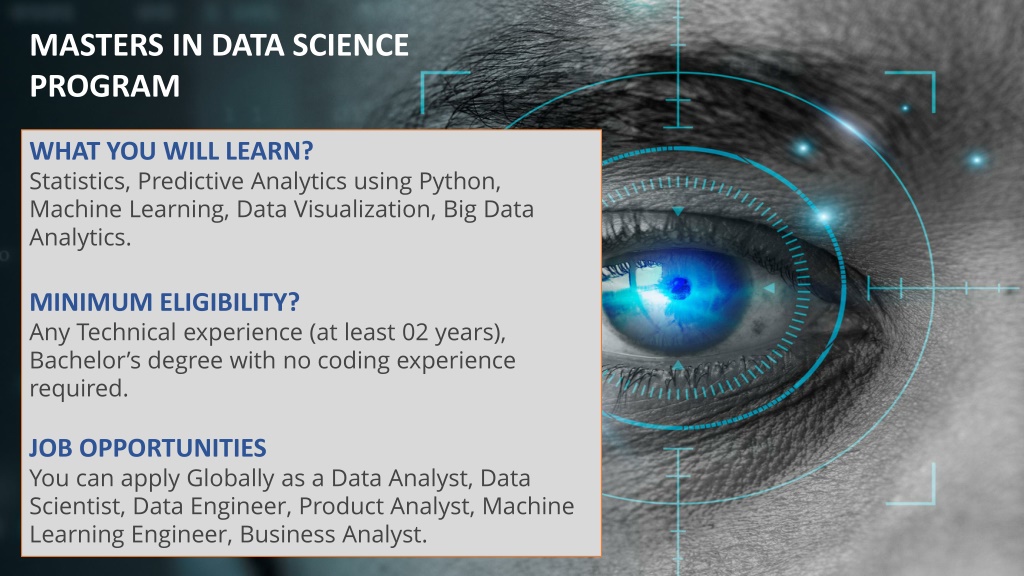 MASTERS IN DATA SCIENCE PROGRAM

WHAT YOU WILL LEARN?
Statistics, Predictive Analytics using Python, Machine Learning, Data Visualization, Big Data Analytics.

MINIMUM ELIGIBILITY?
Any Technical experience (at least 02 years), Bachelor's degree with no coding experience required.

JOB OPPORTUNITIES
You can apply Globally as a Data Analyst, Data Scientist, Data Engineer, Product Analyst, Machine Learning Engineer, Business Analyst.